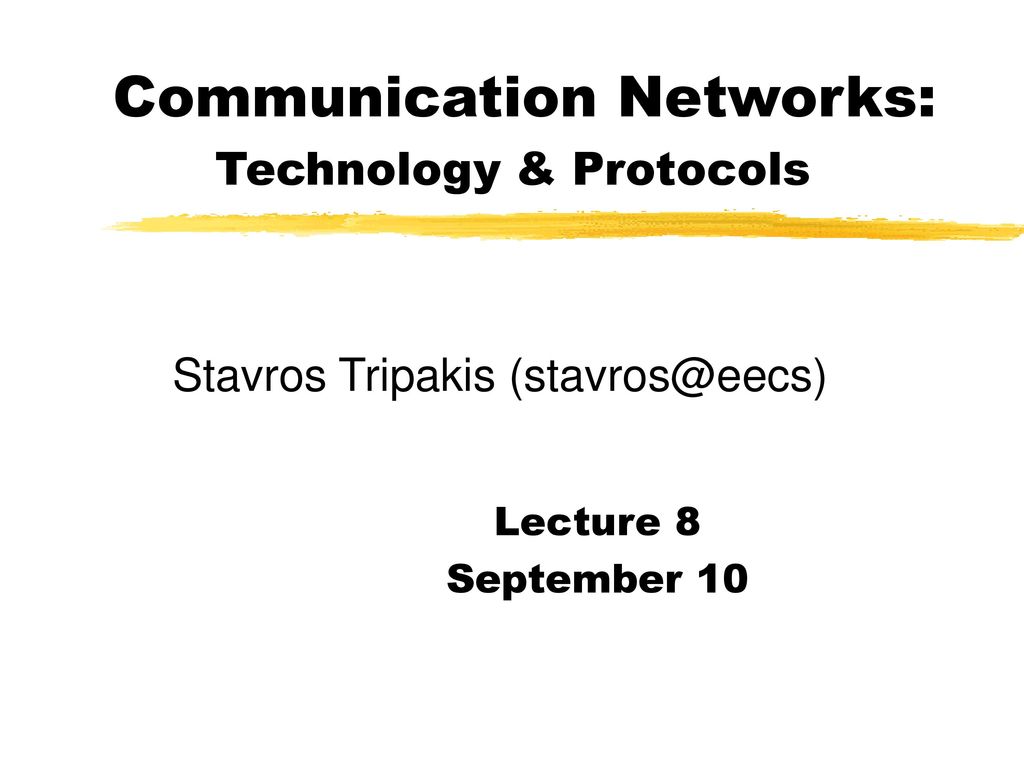 Communication Networks:
Technology & Protocols

Stavros Tripakis (stavros@eecs)

Lecture 8
September 10